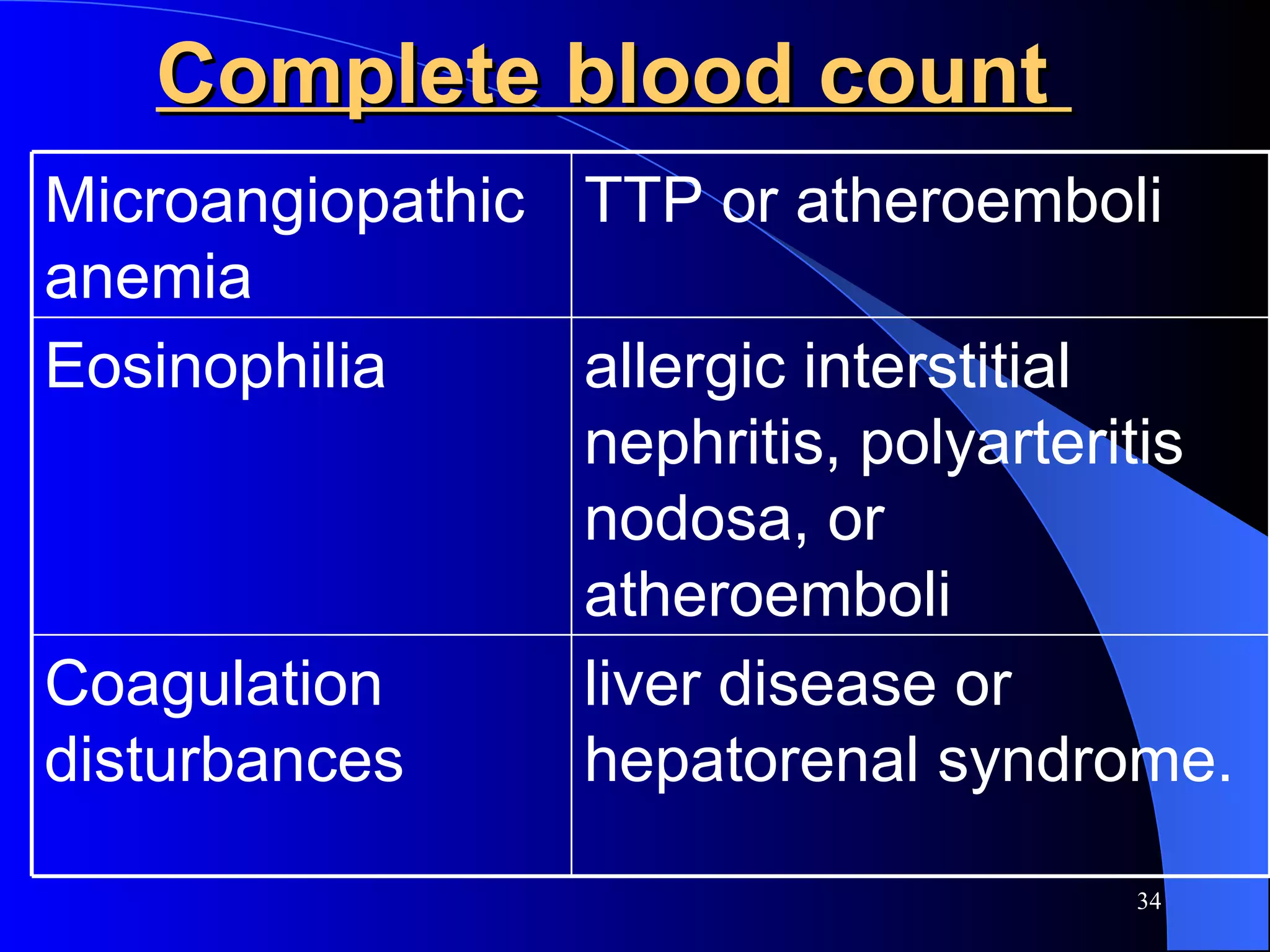 Complete blood count

| Microangiopathic anemia | TTP or atheroemboli |
|---|---|
| Eosinophilia | allergic interstitial nephritis, polyarteritis nodosa, or atheroemboli |
| Coagulation disturbances | liver disease or hepatorenal syndrome. |

34